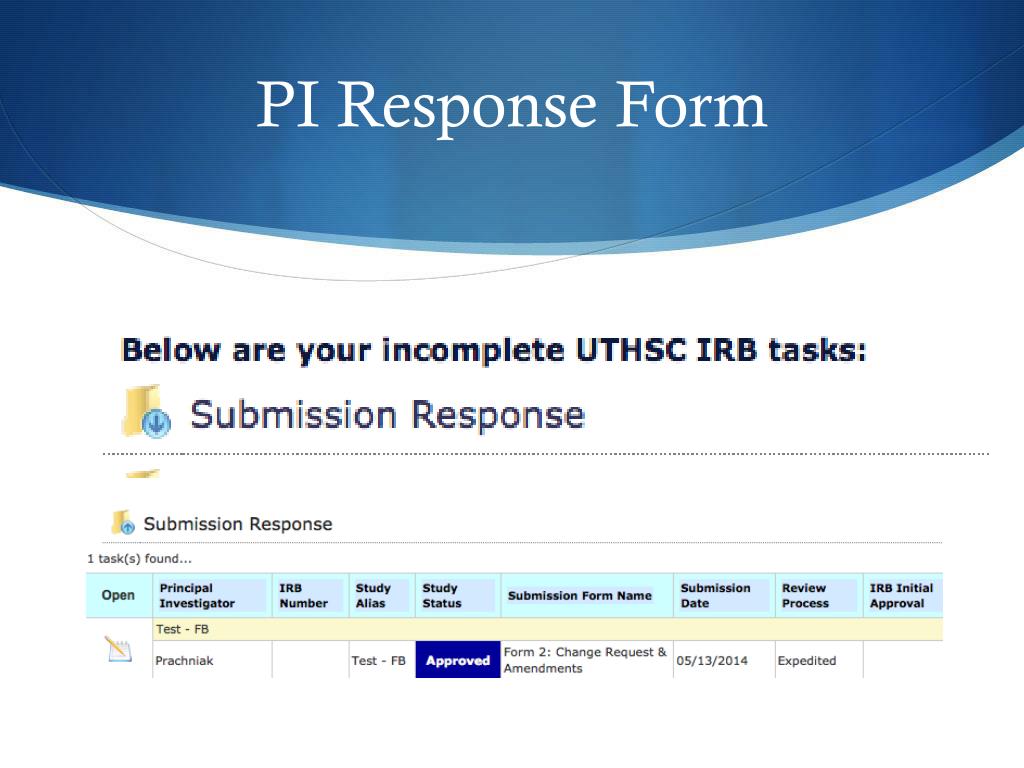 PI Response Form

Below are your incomplete UTHSC IRB tasks:

Submission Response

Submission Response

1 task(s) found...

| Open | Principal Investigator | IRB Number | Study Alias | Study Status | Submission Form Name | Submission Date | Review Process | IRB Initial Approval |
|---|---|---|---|---|---|---|---|---|
| | Test - FB | | | | | | | |
| | Prachniak | | Test - FB | Approved | Form 2: Change Request & Amendments | 05/13/2014 | Expedited | |